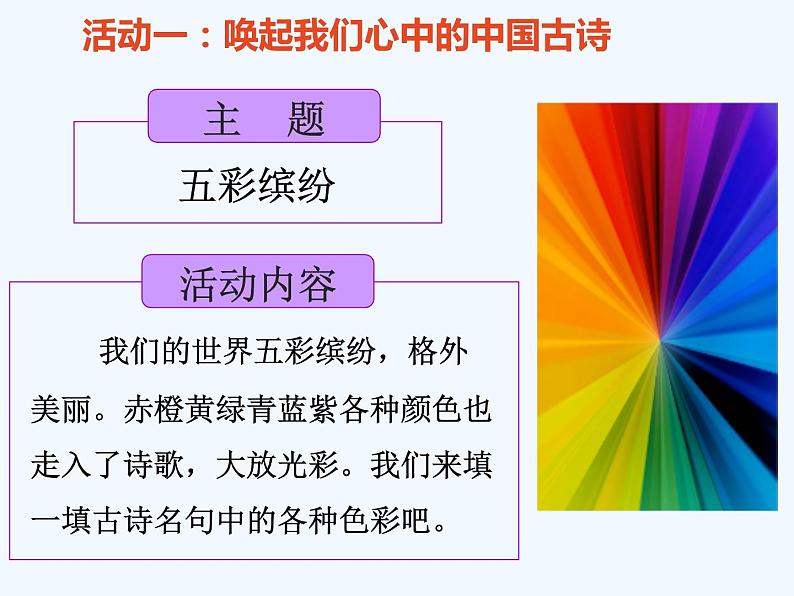 活动一：唤起我们心中的中国古诗

主 题

五彩缤纷

活动内容

我们的世界五彩缤纷，格外美丽。赤橙黄绿青蓝紫各种颜色也走入了诗歌，大放光彩。我们来填一填古诗名句中的各种色彩吧。